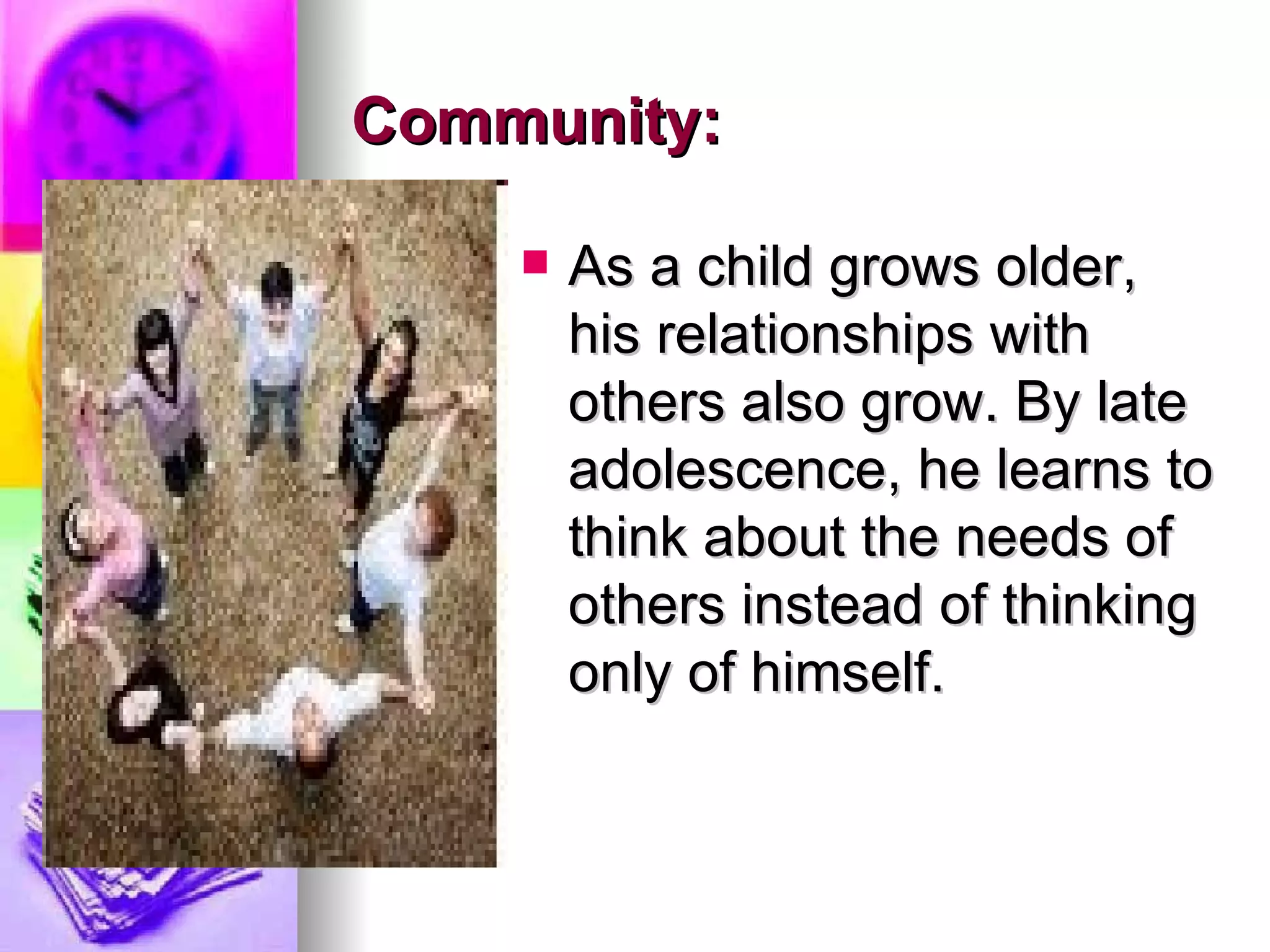 Community:

As a child grows older, his relationships with others also grow. By late adolescence, he learns to think about the needs of others instead of thinking only of himself.